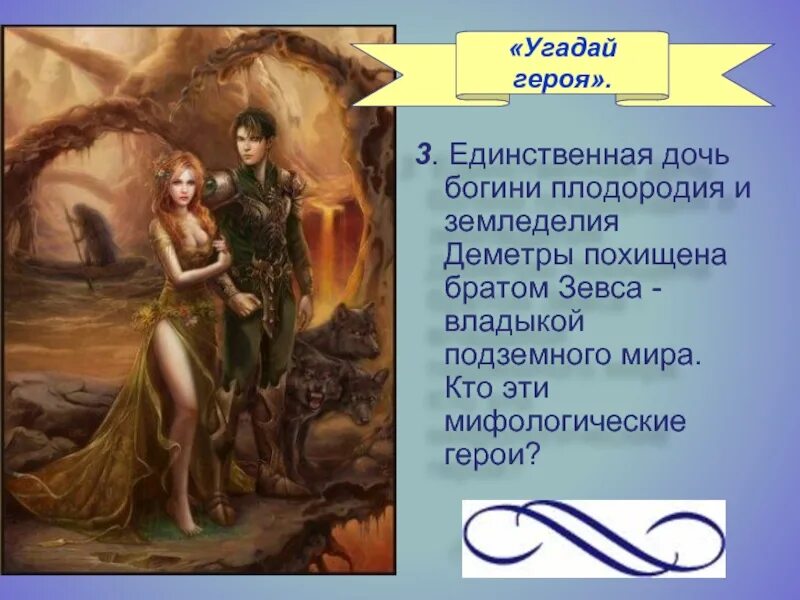 «Угадай героя».

3. Единственная дочь богини плодородия и земледелия Деметры похищена братом Зевса - владыкой подземного мира. Кто эти мифологические герои?